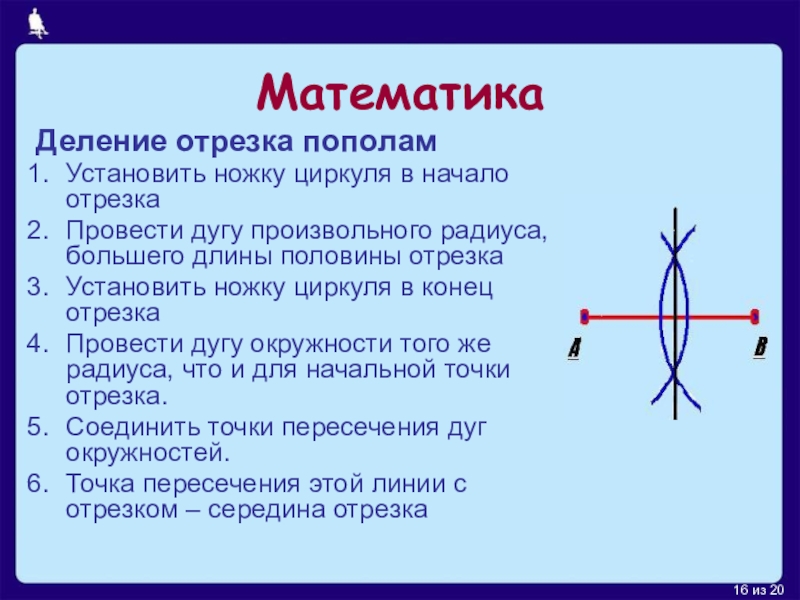 Математика

Деление отрезка пополам

1. Установить ножку циркуля в начало отрезка
2. Провести дугу произвольного радиуса, большего длины половины отрезка
3. Установить ножку циркуля в конец отрезка
4. Провести дугу окружности того же радиуса, что и для начальной точки отрезка.
5. Соединить точки пересечения дуг окружностей.
6. Точка пересечения этой линии с отрезком – середина отрезка

A

B

16 из 20